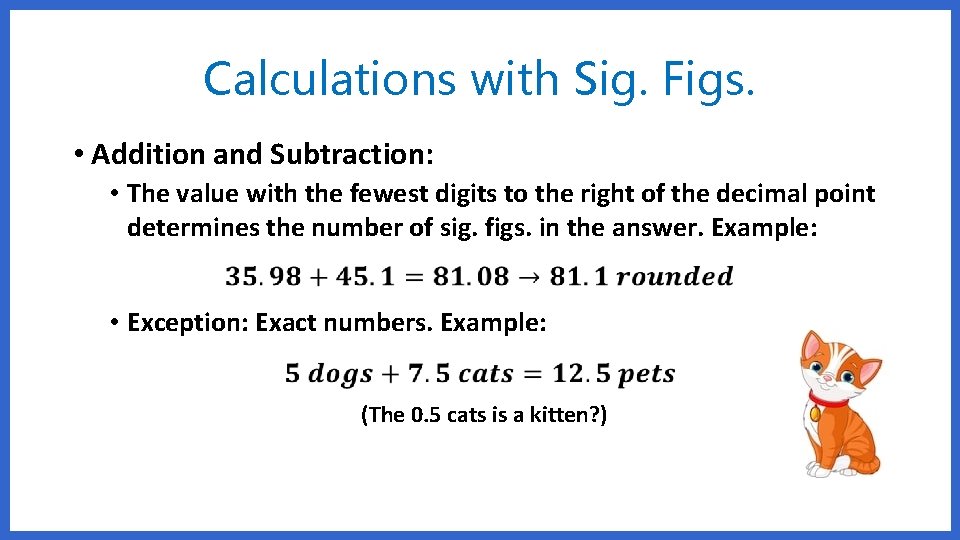 Calculations with Sig. Figs.

• Addition and Subtraction:

• The value with the fewest digits to the right of the decimal point determines the number of sig. figs. in the answer. Example:

$35.98 + 45.1 = 81.08 \rightarrow 81.1\ rounded$

• Exception: Exact numbers. Example:

$5\ dogs + 7.5\ cats = 12.5\ pets$

(The 0.5 cats is a kitten?)